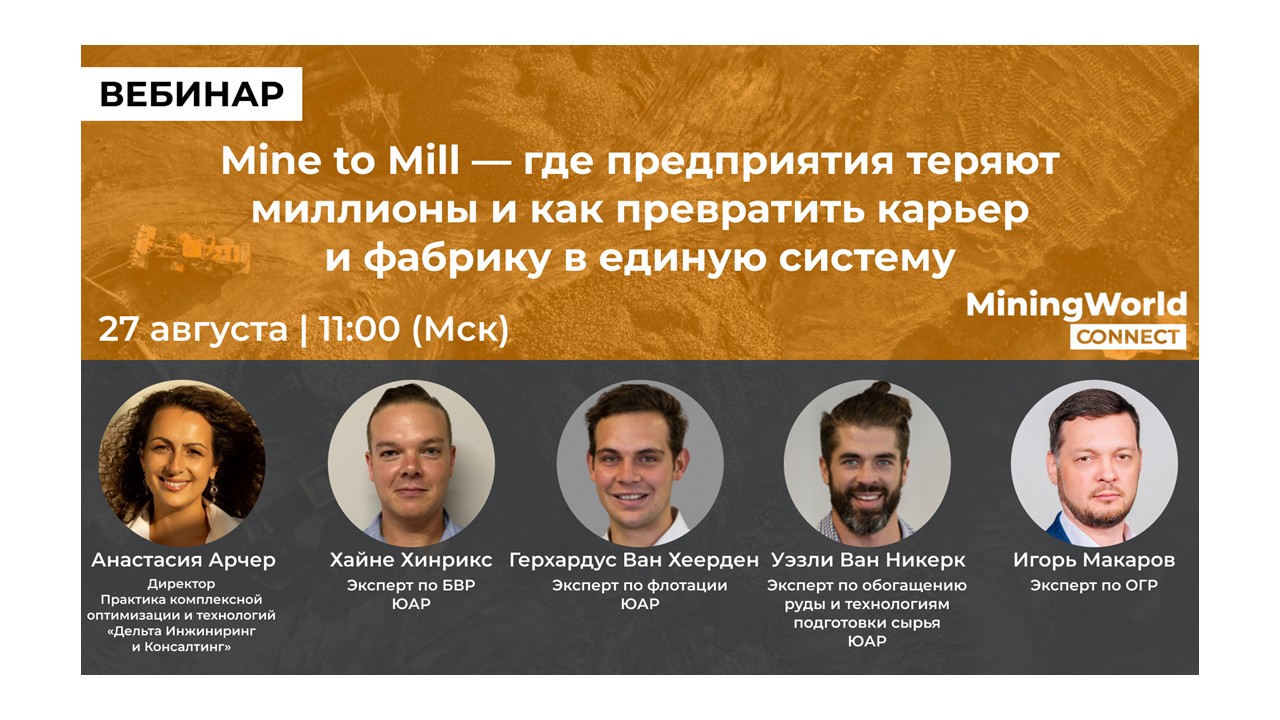 ВЕБИНАР

Mine to Mill — где предприятия теряют миллионы и как превратить карьер и фабрику в единую систему

27 августа | 11:00 (Мск)

MiningWorld CONNECT

Анастасия Арчер
Директор
Практика комплексной оптимизации и технологий
«Дельта Инжиниринг и Консалтинг»

Хайне Хинрикс
Эксперт по БВР
ЮАР

Герхардус Ван Хеерден
Эксперт по флотации
ЮАР

Уэзли Ван Никерк
Эксперт по обогащению руды и технологиям подготовки сырья
ЮАР

Игорь Макаров
Эксперт по ОГР